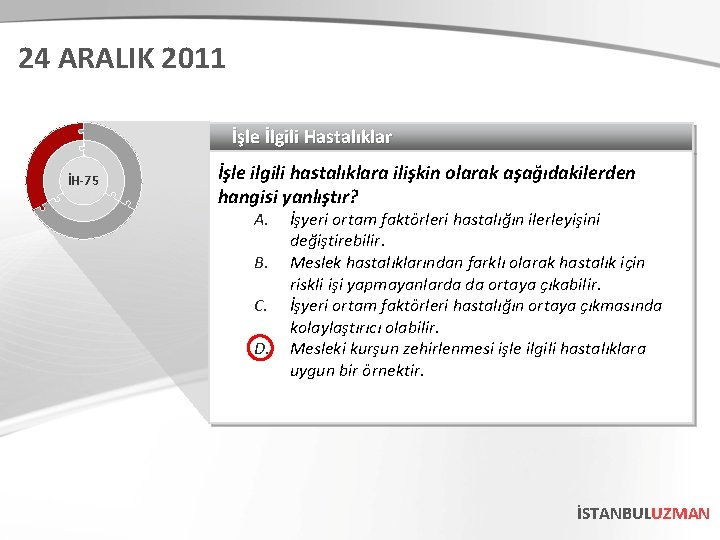 24 ARALIK 2011

İH-75

İşle İlgili Hastalıklar

İşle ilgili hastalıklara ilişkin olarak aşağıdakilerden hangisi yanlıştır?

A. İşyeri ortam faktörleri hastalığın ilerleyişini değiştirebilir.

B. Meslek hastalıklarından farklı olarak hastalık için riskli işi yapmayanlarda da ortaya çıkabilir.

C. İşyeri ortam faktörleri hastalığın ortaya çıkmasında kolaylaştırıcı olabilir.

D. Mesleki kurşun zehirlenmesi işle ilgili hastalıklara uygun bir örnektir.

İSTANBULUZMAN